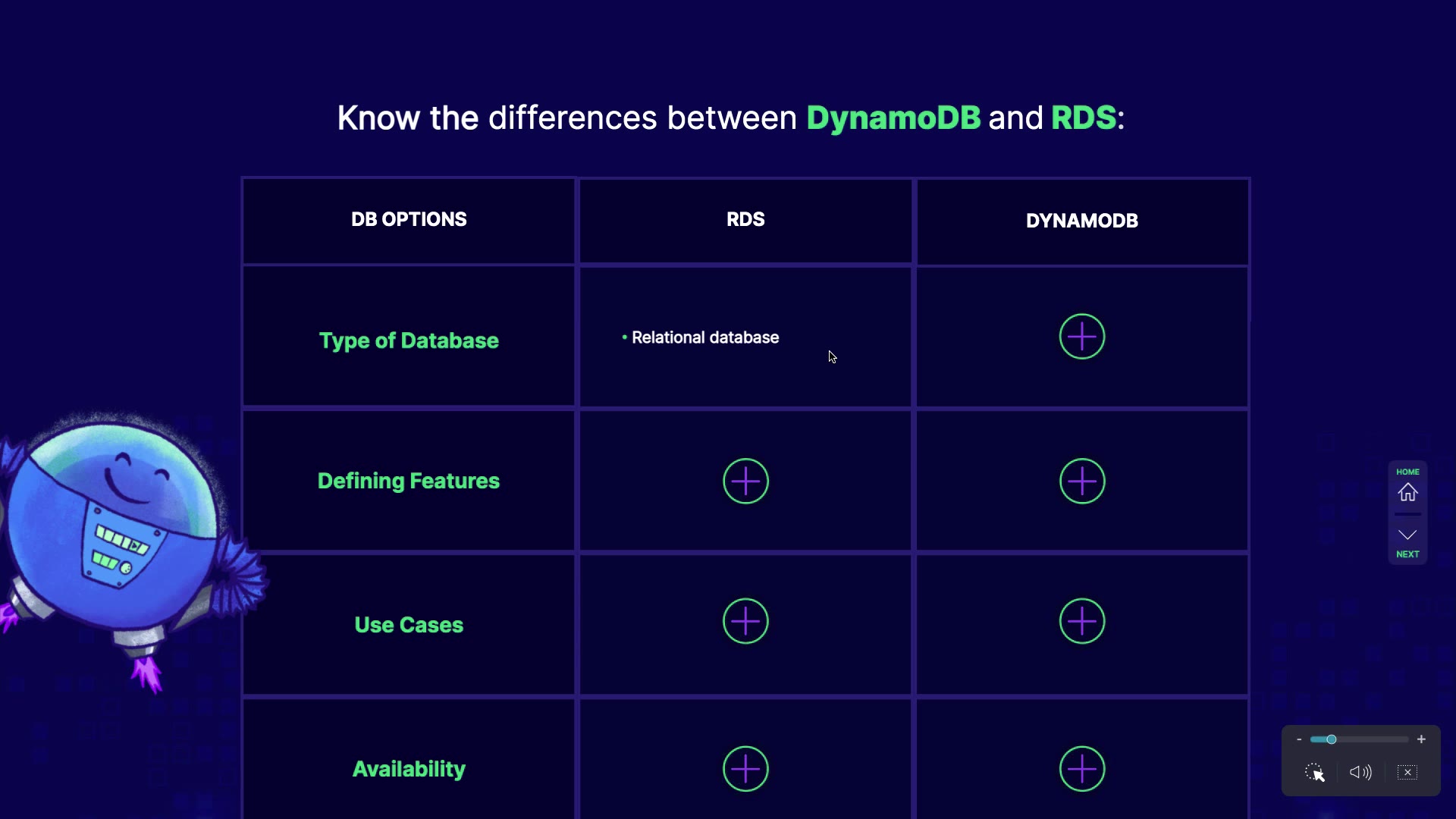 Know the differences between DynamoDB and RDS:

| DB OPTIONS | RDS | DYNAMODB |
|---|---|---|
| Type of Database | • Relational database | |
| Defining Features | | |
| Use Cases | | |
| Availability | | |

HOME

NEXT

-

+